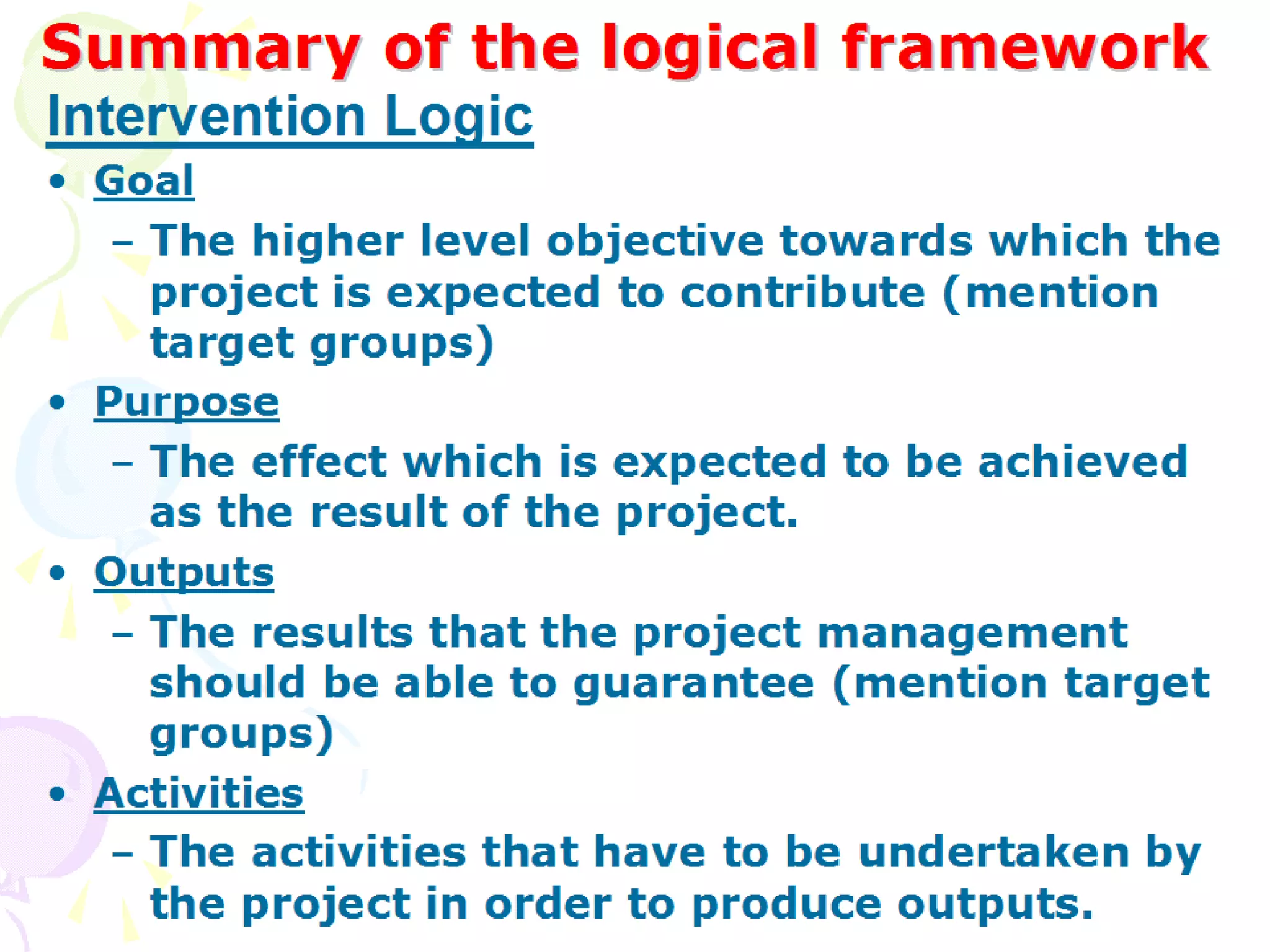 Summary of the logical framework

Intervention Logic

• Goal
– The higher level objective towards which the project is expected to contribute (mention target groups)

• Purpose
– The effect which is expected to be achieved as the result of the project.

• Outputs
– The results that the project management should be able to guarantee (mention target groups)

• Activities
– The activities that have to be undertaken by the project in order to produce outputs.